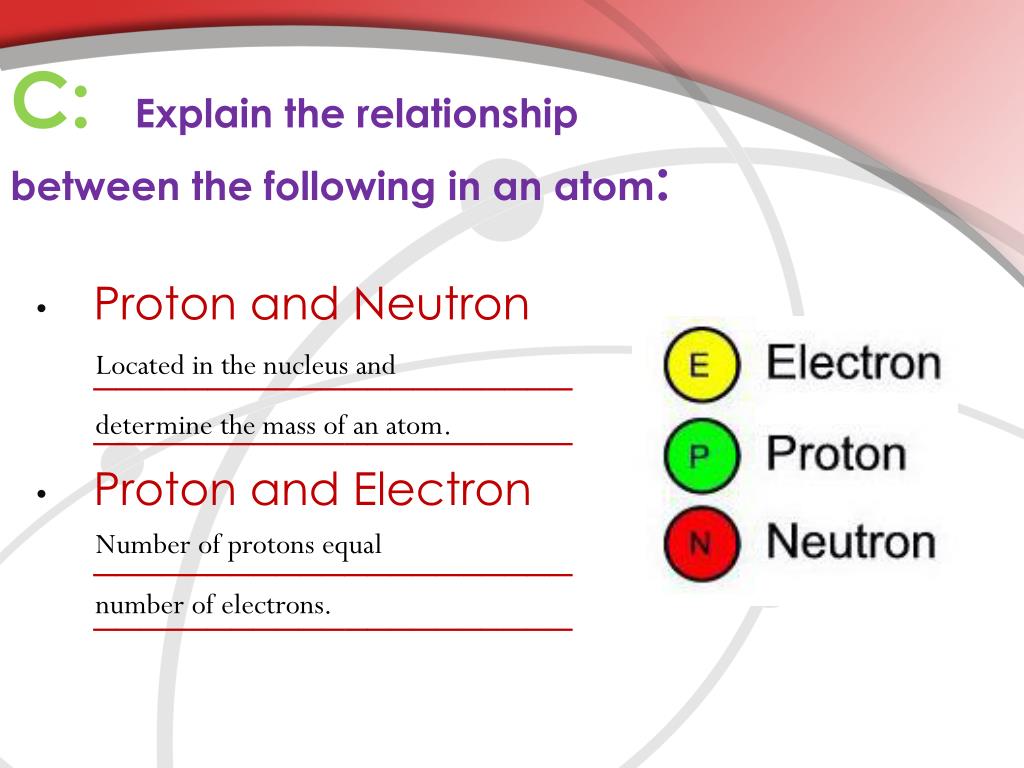 C: Explain the relationship between the following in an atom:

• Proton and Neutron

Located in the nucleus and

determine the mass of an atom.

• Proton and Electron

Number of protons equal

number of electrons.

E Electron

P Proton

N Neutron